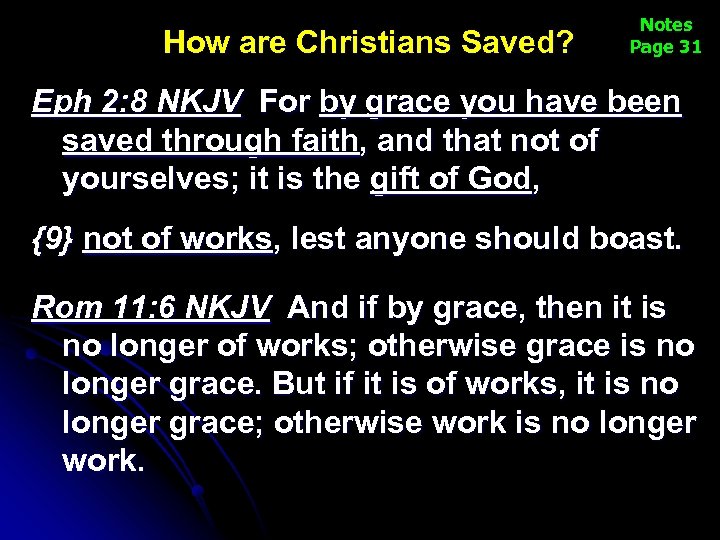 How are Christians Saved?

Notes
Page 31

Eph 2:8 NKJV For by grace you have been saved through faith, and that not of yourselves; it is the gift of God,

{9} not of works, lest anyone should boast.

Rom 11:6 NKJV And if by grace, then it is no longer of works; otherwise grace is no longer grace. But if it is of works, it is no longer grace; otherwise work is no longer work.